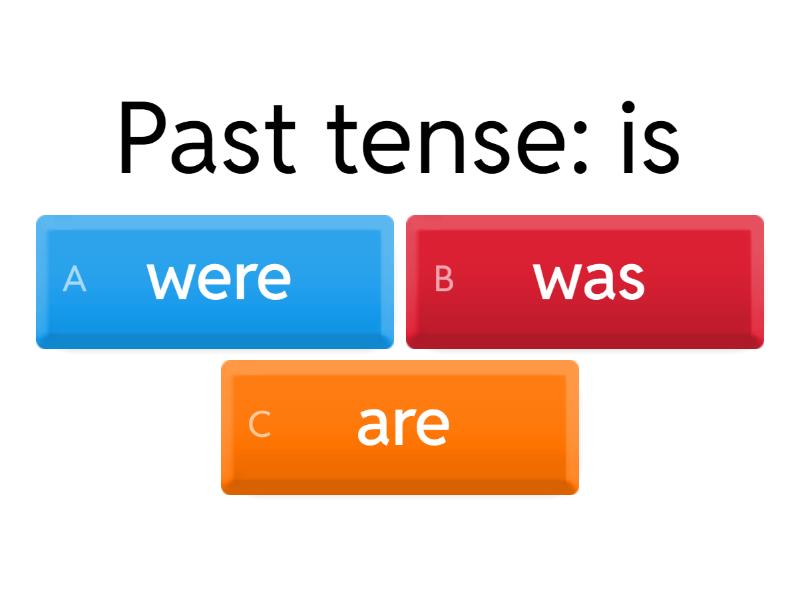 Past tense: is

A were

B was

C are